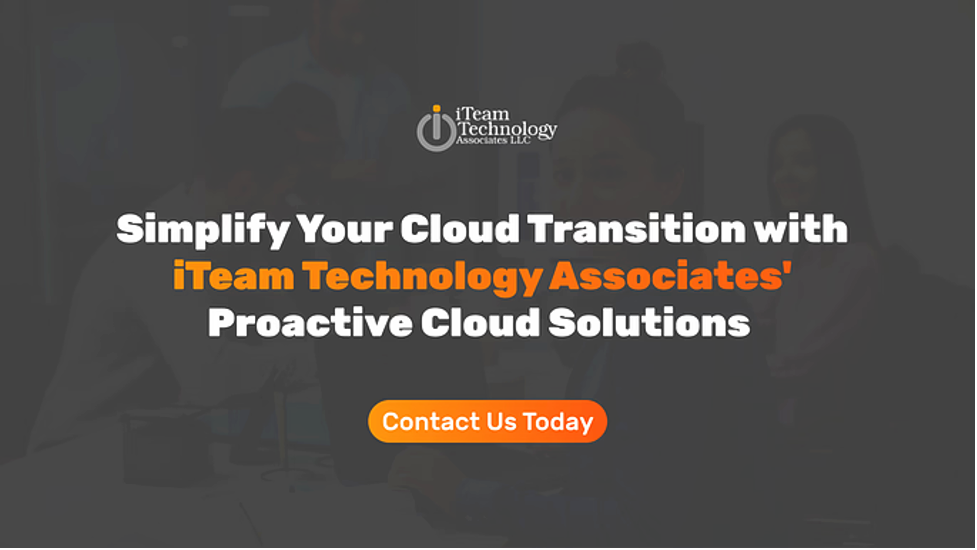 iTeam Technology Associates LLC

Simplify Your Cloud Transition with iTeam Technology Associates' Proactive Cloud Solutions

Contact Us Today